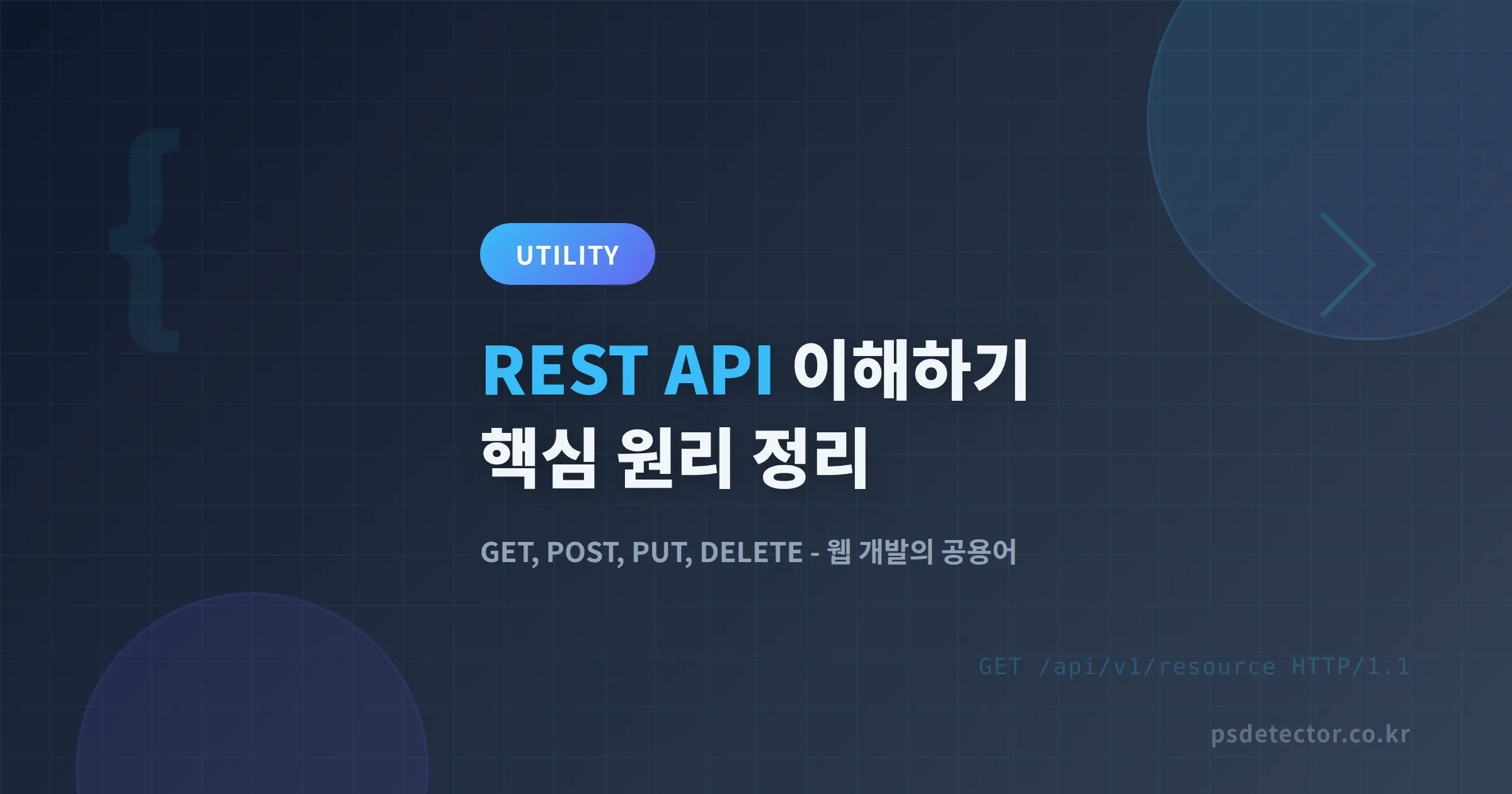 {

UTILITY

REST API 이해하기
핵심 원리 정리

GET, POST, PUT, DELETE - 웹 개발의 공용어

GET /api/v1/resource HTTP/1.1

psdetector.co.kr